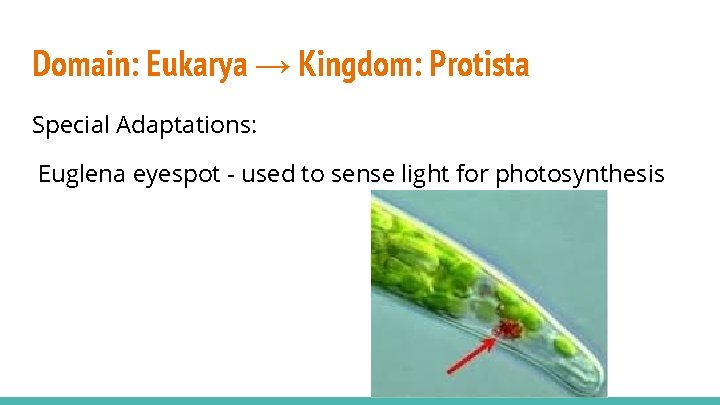 Domain: Eukarya → Kingdom: Protista

Special Adaptations:

Euglena eyespot - used to sense light for photosynthesis